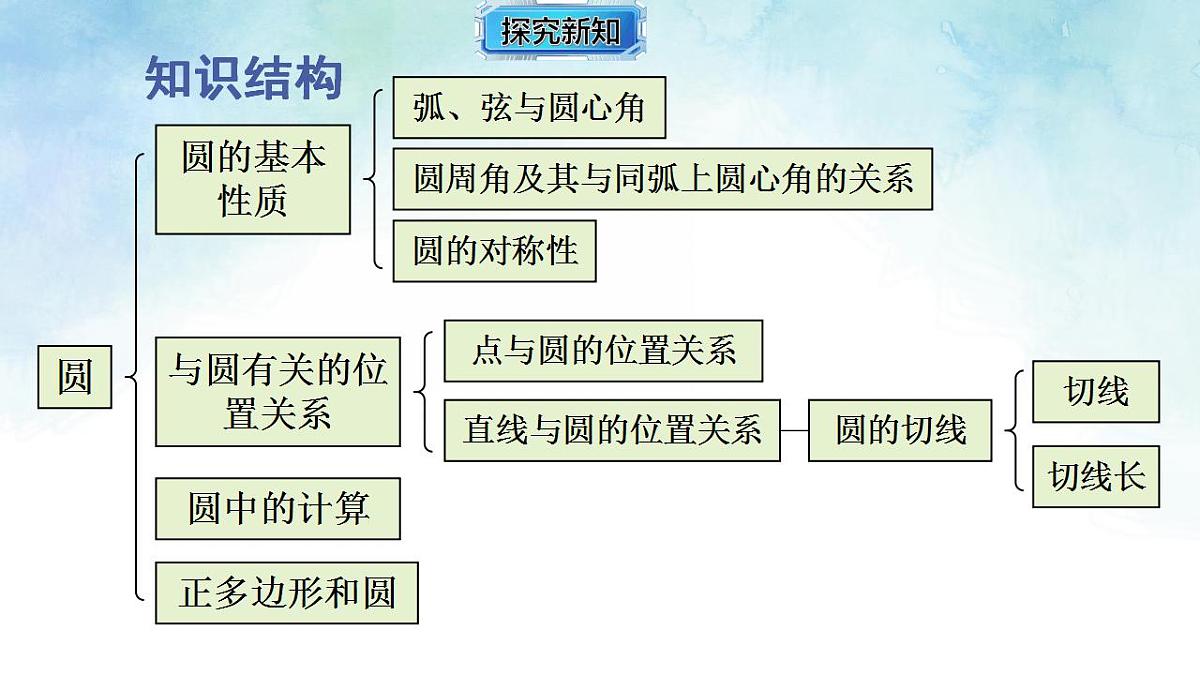 探究新知

知识结构

圆

圆的基本性质

弧、弦与圆心角

圆周角及其与同弧上圆心角的关系

圆的对称性

与圆有关的位置关系

点与圆的位置关系

直线与圆的位置关系

圆的切线

切线

切线长

圆中的计算

正多边形和圆